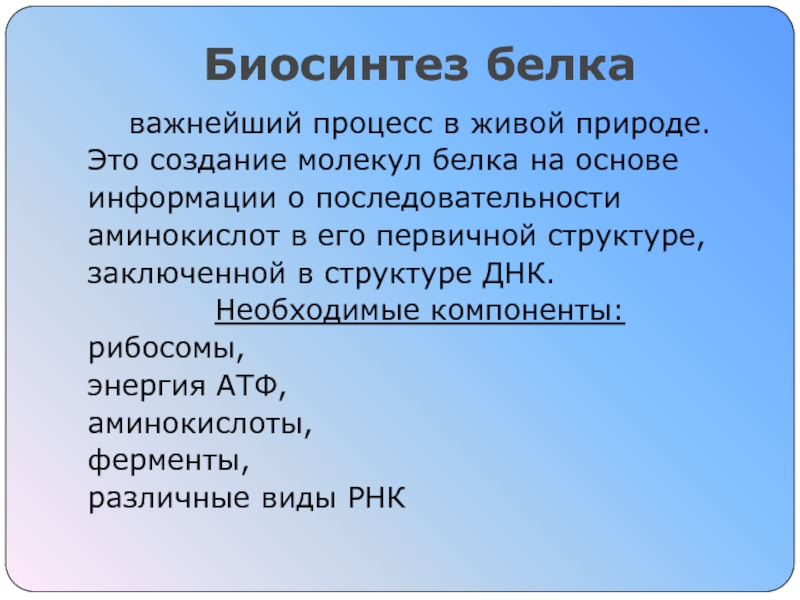 Биосинтез белка

важнейший процесс в живой природе. Это создание молекул белка на основе информации о последовательности аминокислот в его первичной структуре, заключенной в структуре ДНК.

Необходимые компоненты:

рибосомы,
энергия АТФ,
аминокислоты,
ферменты,
различные виды РНК